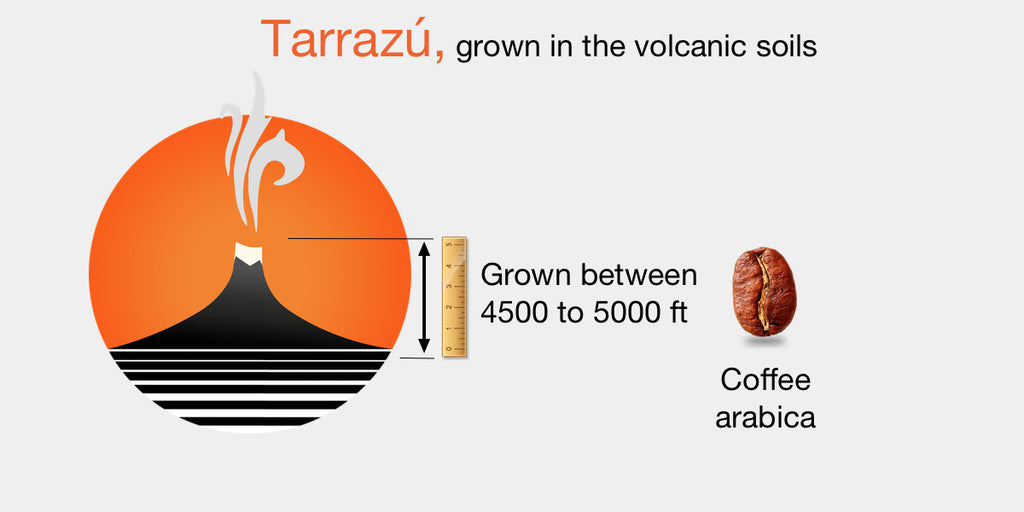 Tarrazú, grown in the volcanic soils

0 1 2 3 4 5

Grown between 4500 to 5000 ft

Coffee arabica